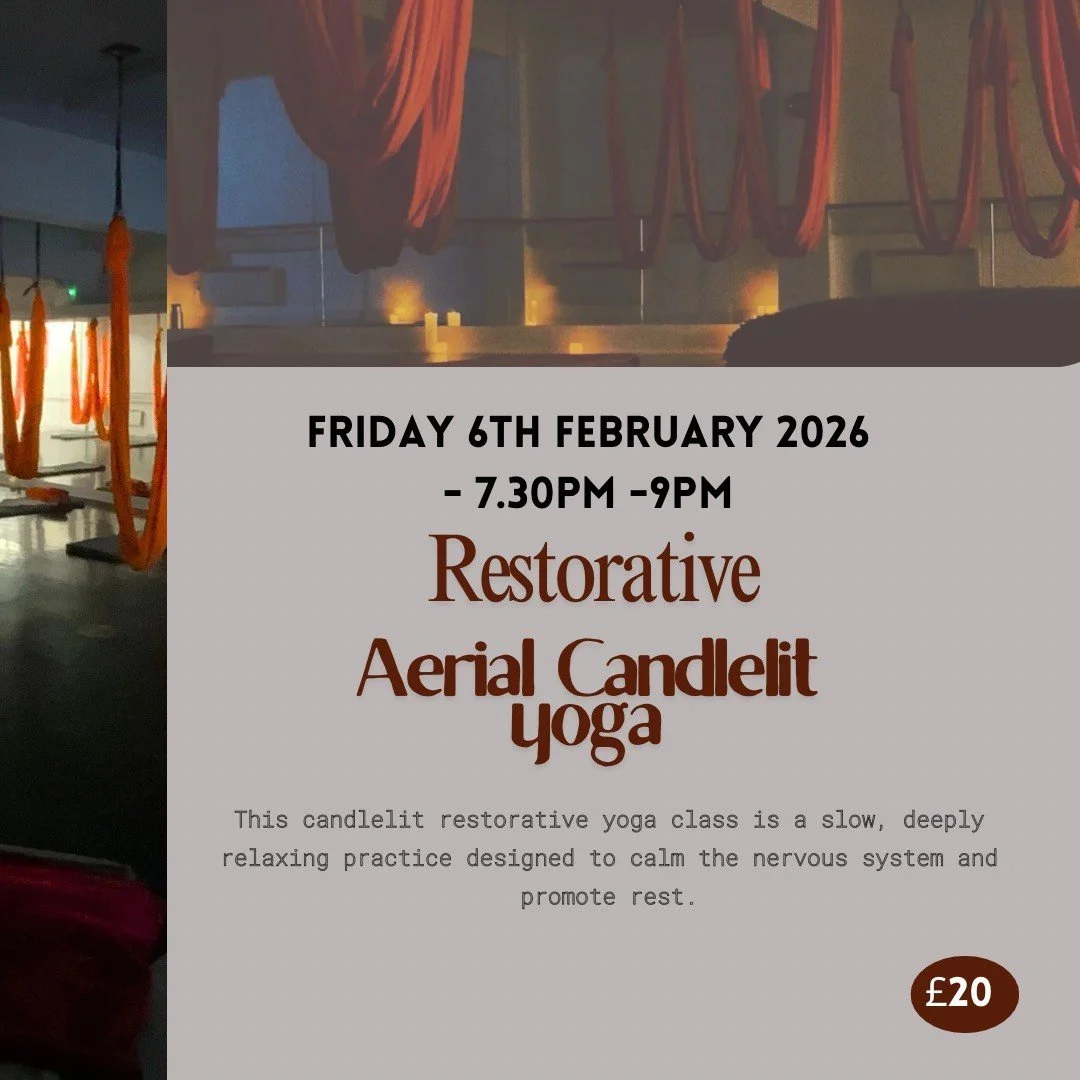 FRIDAY 6TH FEBRUARY 2026 - 7.30PM -9PM

Restorative

Aerial Candlelit yoga

This candlelit restorative yoga class is a slow, deeply relaxing practice designed to calm the nervous system and promote rest.

£20